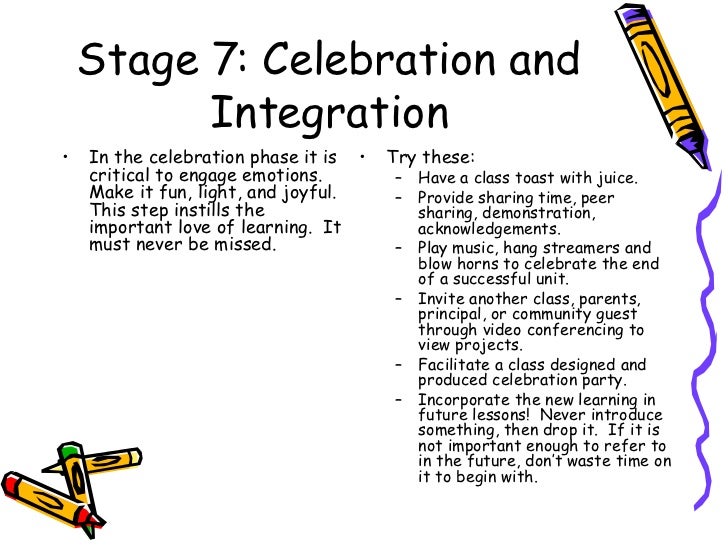 Stage 7: Celebration and Integration

• In the celebration phase it is critical to engage emotions. Make it fun, light, and joyful. This step instills the important love of learning. It must never be missed.

• Try these:
– Have a class toast with juice.
– Provide sharing time, peer sharing, demonstration, acknowledgements.
– Play music, hang streamers and blow horns to celebrate the end of a successful unit.
– Invite another class, parents, principal, or community guest through video conferencing to view projects.
– Facilitate a class designed and produced celebration party.
– Incorporate the new learning in future lessons! Never introduce something, then drop it. If it is not important enough to refer to in the future, don't waste time on it to begin with.